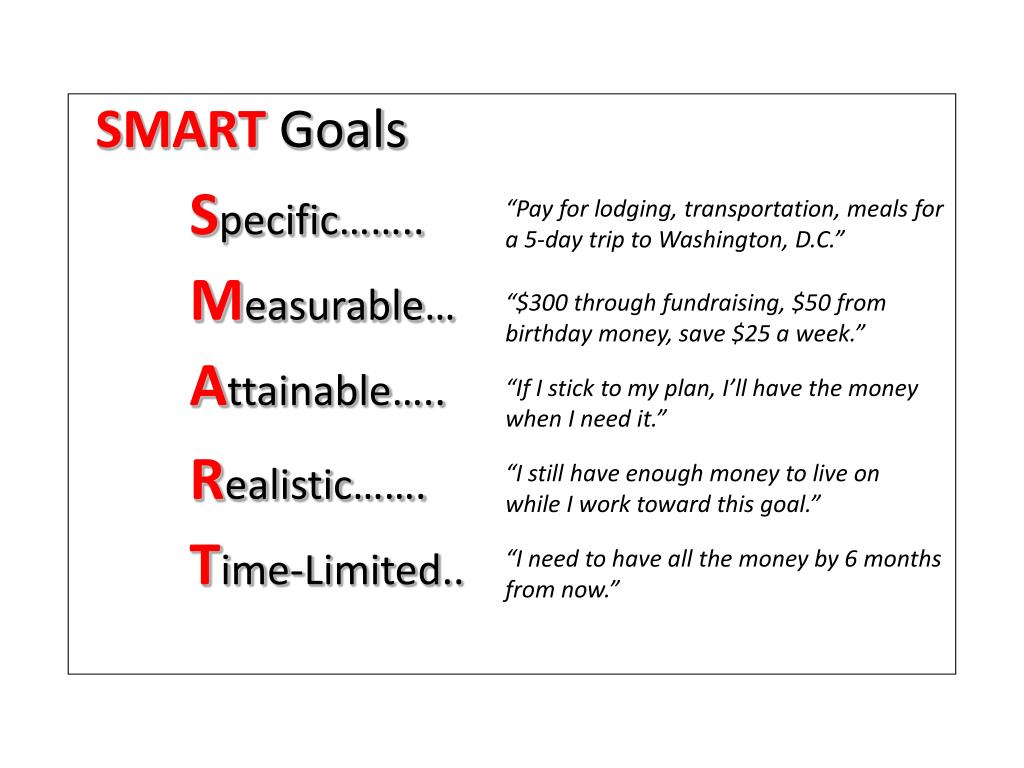 SMART Goals

Specific……..

“Pay for lodging, transportation, meals for a 5-day trip to Washington, D.C.”

Measurable…

“\$300 through fundraising, \$50 from birthday money, save \$25 a week.”

Attainable…..

“If I stick to my plan, I’ll have the money when I need it.”

Realistic…….

“I still have enough money to live on while I work toward this goal.”

Time-Limited..

“I need to have all the money by 6 months from now.”